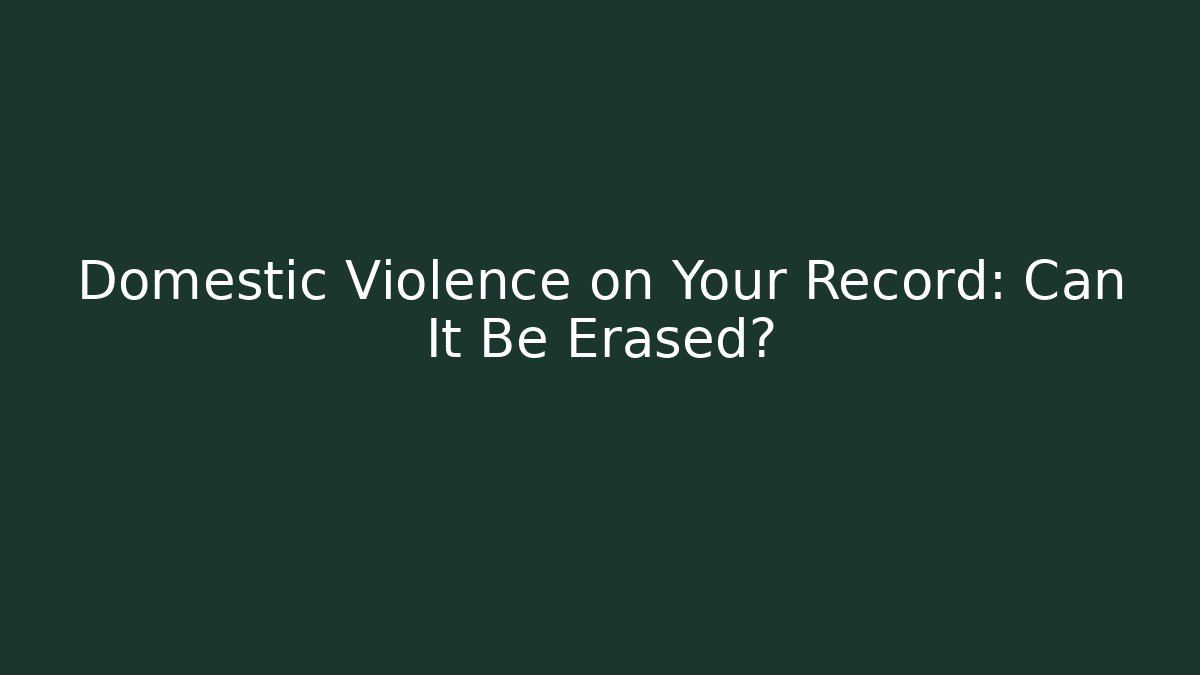 Domestic Violence on Your Record: Can It Be Erased?